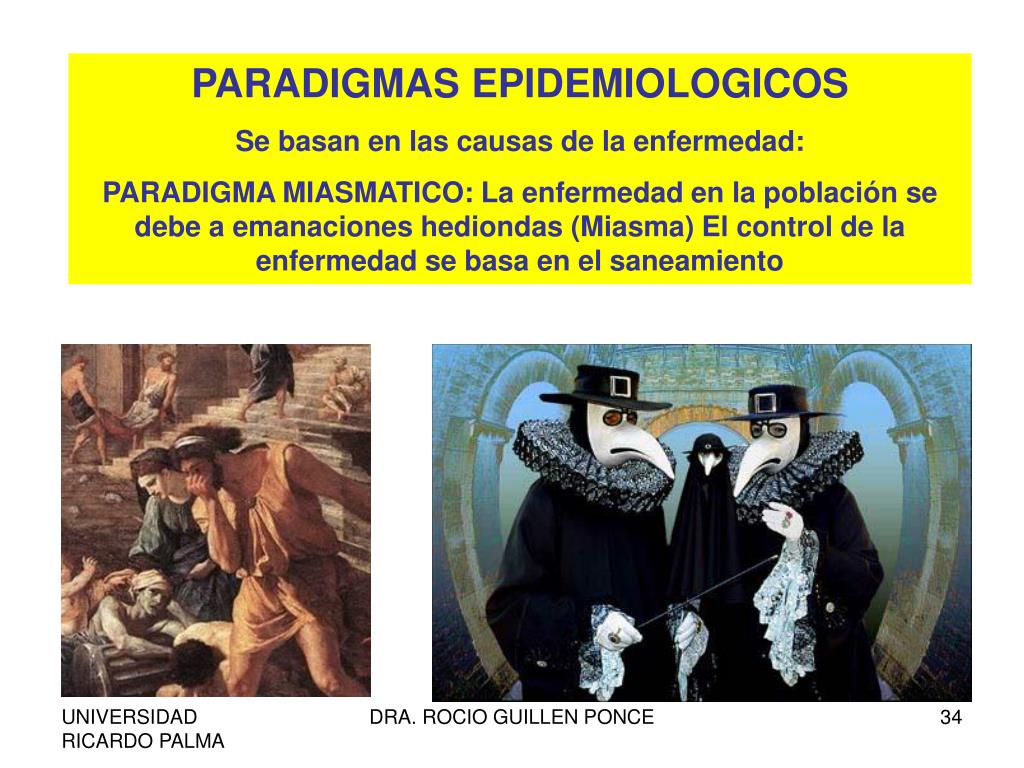 PARADIGMAS EPIDEMIOLOGICOS

Se basan en las causas de la enfermedad:

PARADIGMA MIASMATICO: La enfermedad en la población se debe a emanaciones hediondas (Miasma) El control de la enfermedad se basa en el saneamiento

UNIVERSIDAD RICARDO PALMA

DRA. ROCIO GUILLEN PONCE

34